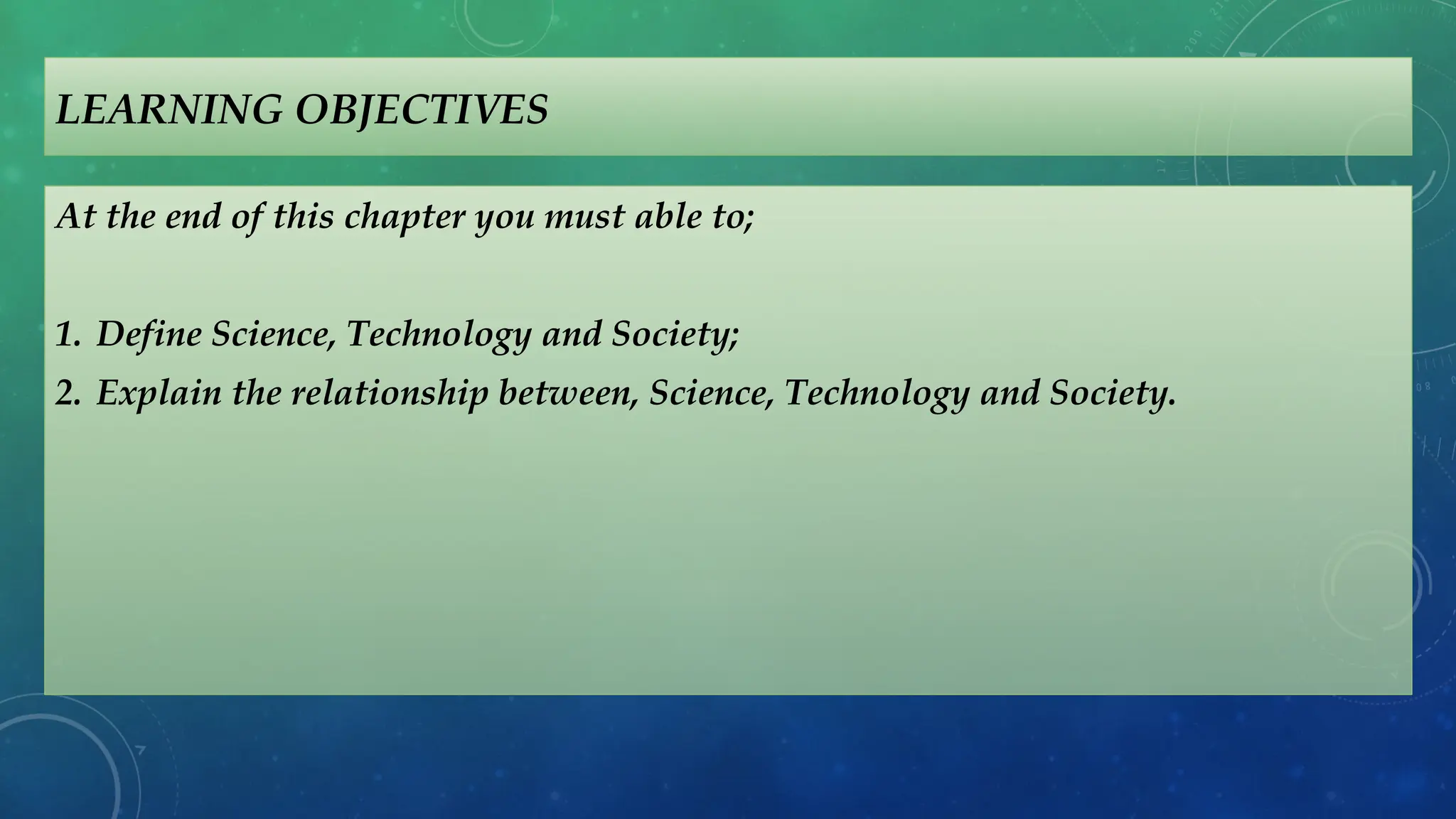 LEARNING OBJECTIVES

At the end of this chapter you must able to;

1. Define Science, Technology and Society;
2. Explain the relationship between, Science, Technology and Society.